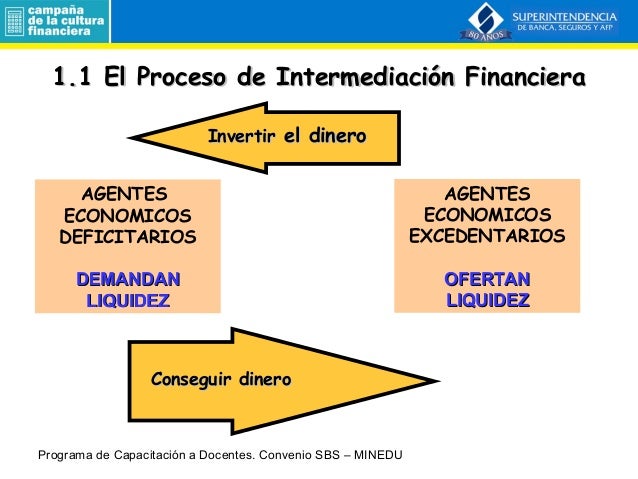 campaña de la cultura financiera

SUPERINTENDENCIA DE BANCA, SEGUROS Y AFP
80 AÑOS

1.1 El Proceso de Intermediación Financiera

Invertir el dinero

AGENTES ECONOMICOS DEFICITARIOS

DEMANDAN LIQUIDEZ

AGENTES ECONOMICOS EXCEDENTARIOS

OFERTAN LIQUIDEZ

Conseguir dinero

Programa de Capacitación a Docentes. Convenio SBS – MINEDU